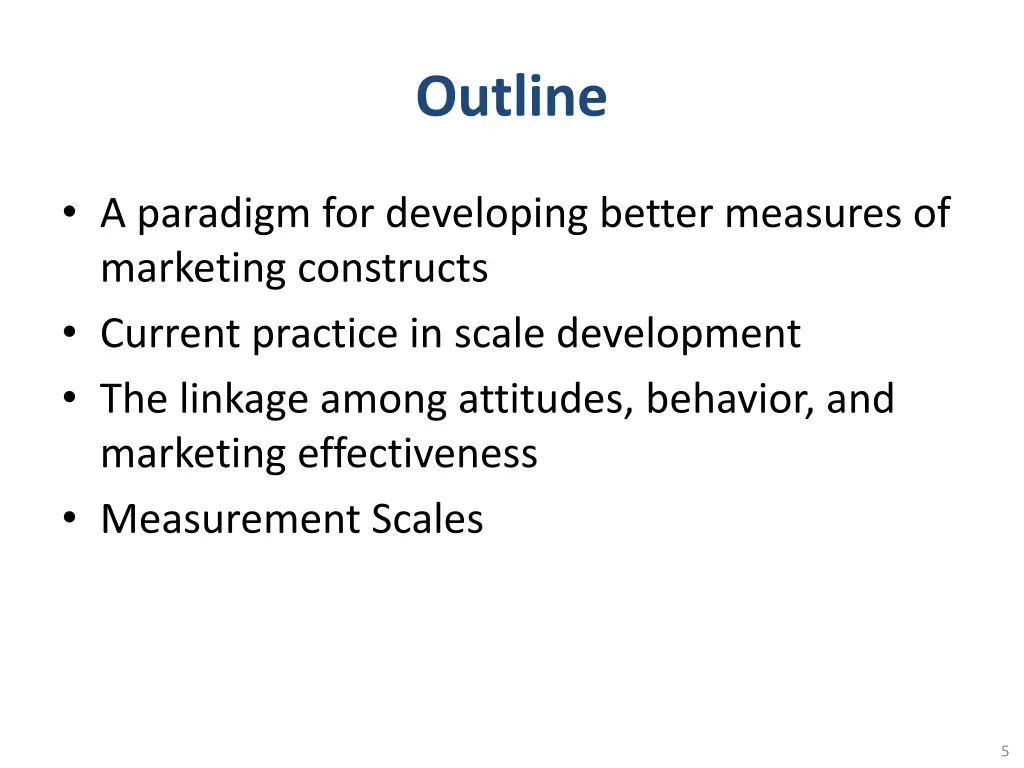 Outline

• A paradigm for developing better measures of marketing constructs
• Current practice in scale development
• The linkage among attitudes, behavior, and marketing effectiveness
• Measurement Scales

5